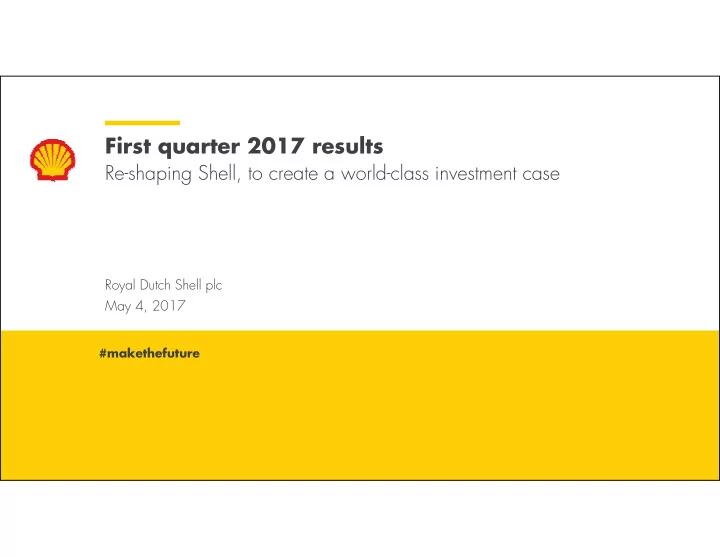 First quarter 2017 results
Re-shaping Shell, to create a world-class investment case

Royal Dutch Shell plc
May 4, 2017

#makethefuture